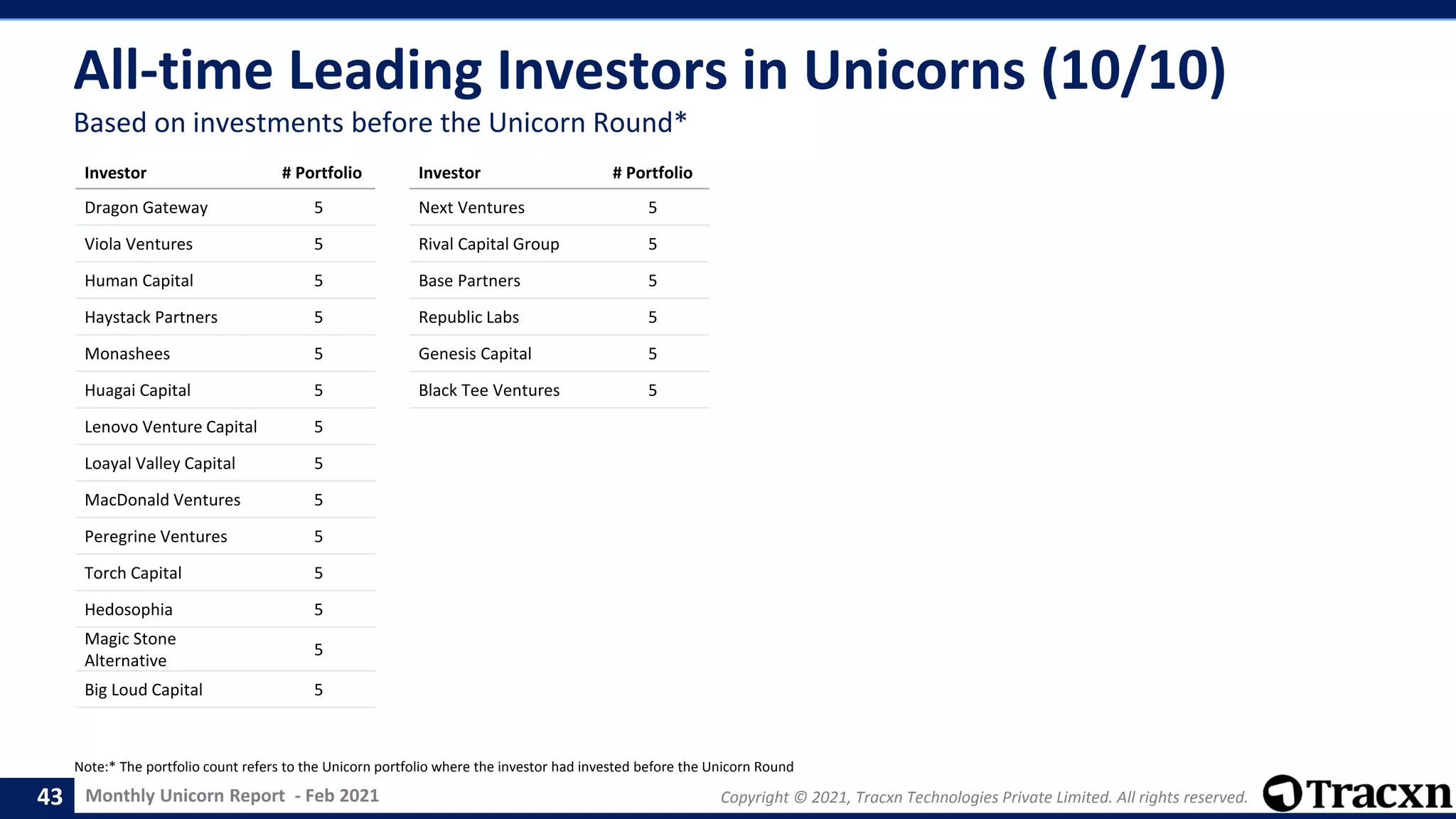 All-time Leading Investors in Unicorns (10/10)

Based on investments before the Unicorn Round*

| Investor | # Portfolio |
|---|---|
| Dragon Gateway | 5 |
| Viola Ventures | 5 |
| Human Capital | 5 |
| Haystack Partners | 5 |
| Monashees | 5 |
| Huagai Capital | 5 |
| Lenovo Venture Capital | 5 |
| Loayal Valley Capital | 5 |
| MacDonald Ventures | 5 |
| Peregrine Ventures | 5 |
| Torch Capital | 5 |
| Hedosophia | 5 |
| Magic Stone Alternative | 5 |
| Big Loud Capital | 5 |

| Investor | # Portfolio |
|---|---|
| Next Ventures | 5 |
| Rival Capital Group | 5 |
| Base Partners | 5 |
| Republic Labs | 5 |
| Genesis Capital | 5 |
| Black Tee Ventures | 5 |

Note:* The portfolio count refers to the Unicorn portfolio where the investor had invested before the Unicorn Round

43 Monthly Unicorn Report - Feb 2021

Copyright © 2021, Tracxn Technologies Private Limited. All rights reserved.

Tracxn